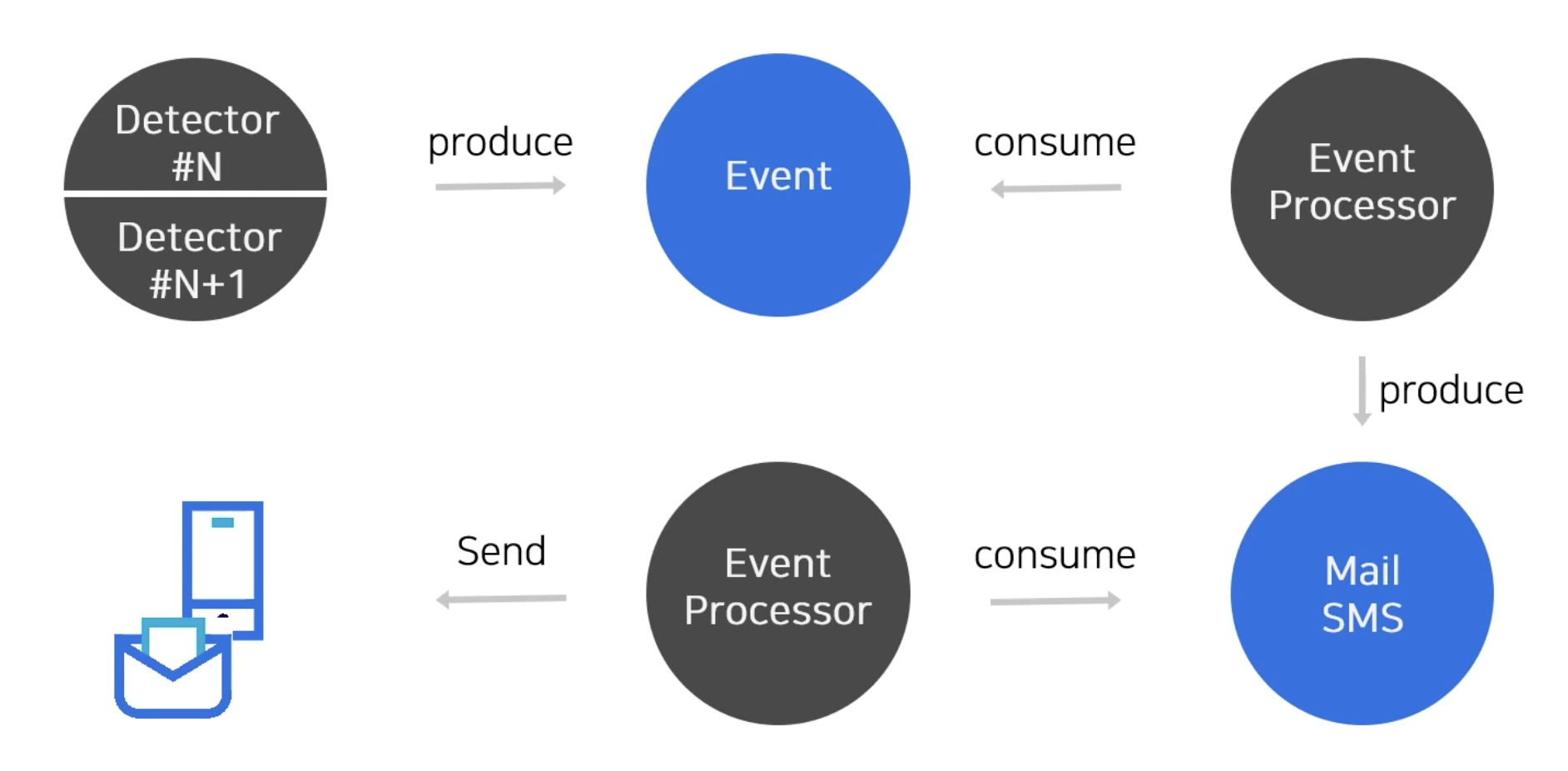 Detector #N

Detector #N+1

produce

Event

consume

Event Processor

produce

Send

Event Processor

consume

Mail SMS